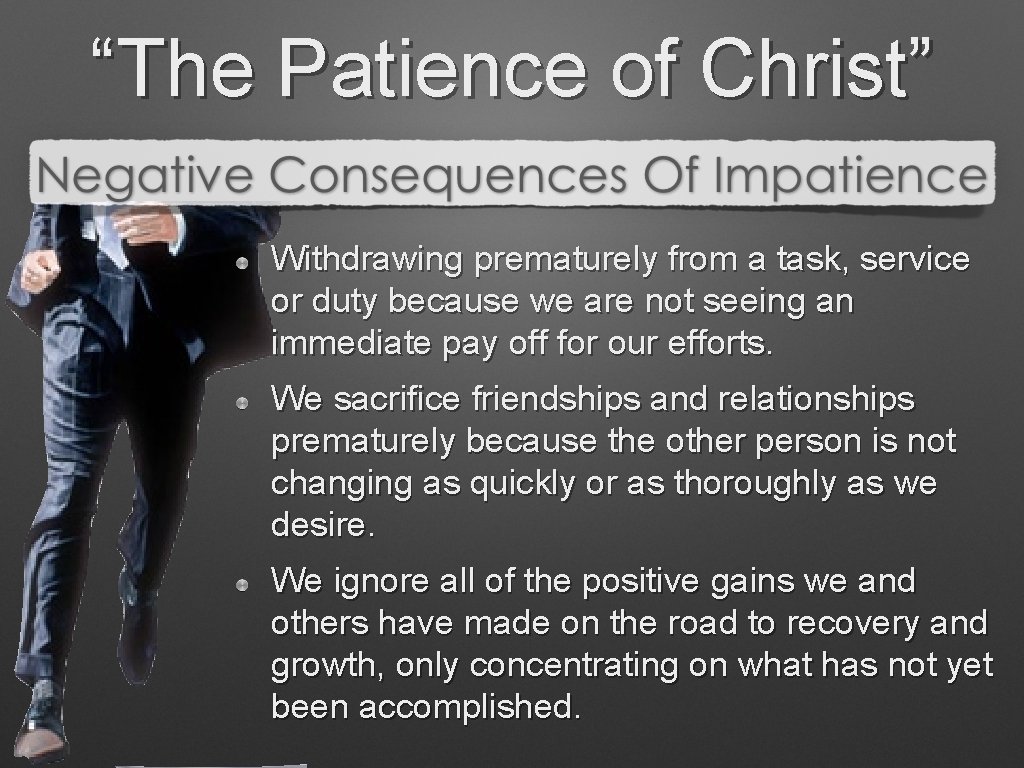 “The Patience of Christ”

Negative Consequences Of Impatience

Withdrawing prematurely from a task, service or duty because we are not seeing an immediate pay off for our efforts.

We sacrifice friendships and relationships prematurely because the other person is not changing as quickly or as thoroughly as we desire.

We ignore all of the positive gains we and others have made on the road to recovery and growth, only concentrating on what has not yet been accomplished.